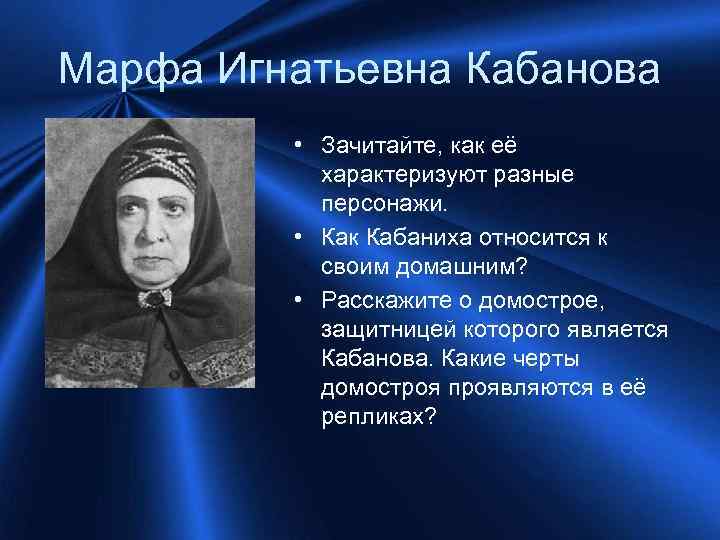 Марфа Игнатьевна Кабанова

• Зачитайте, как её характеризуют разные персонажи.
• Как Кабаниха относится к своим домашним?
• Расскажите о домострое, защитницей которого является Кабанова. Какие черты домостроя проявляются в её репликах?